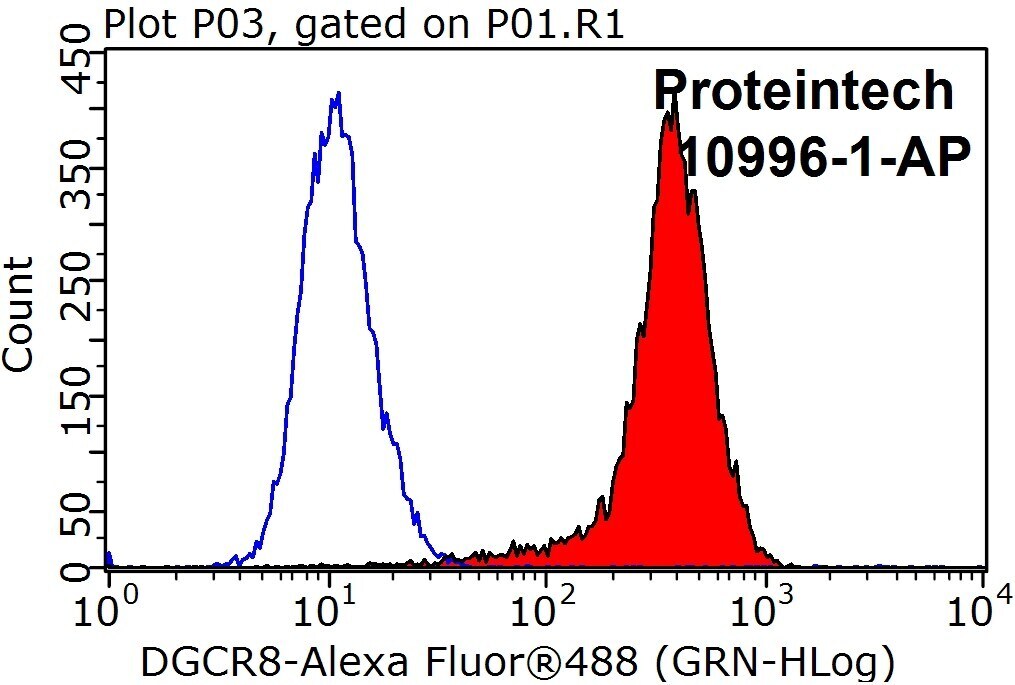 Plot P03, gated on P01.R1

Proteintech
10996-1-AP

Count

450
350
250
150
50
0

$10^0$ $10^1$ $10^2$ $10^3$ $10^4$

DGCR8-Alexa Fluor®488 (GRN-HLog)